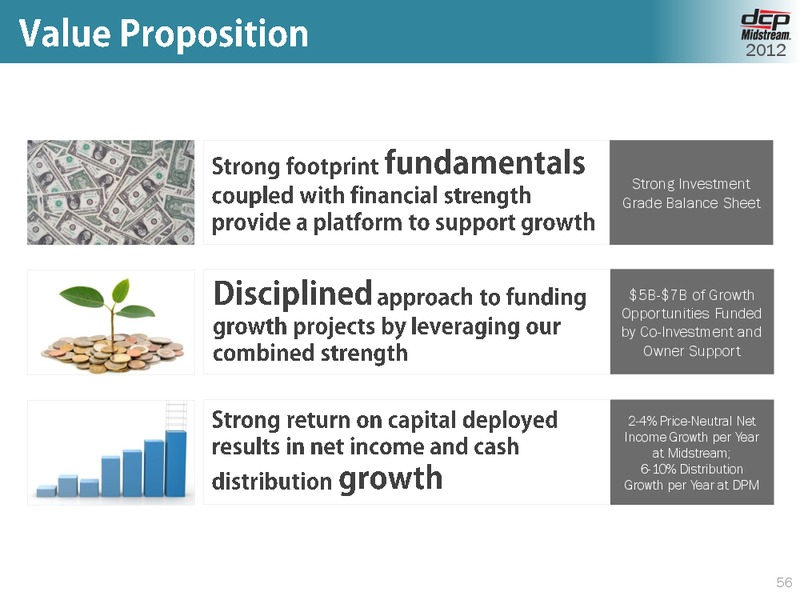 Value Proposition

dcp Midstream. 2012

Strong footprint fundamentals coupled with financial strength provide a platform to support growth

Strong Investment Grade Balance Sheet

Disciplined approach to funding growth projects by leveraging our combined strength

\$5B-\$7B of Growth Opportunities Funded by Co-Investment and Owner Support

Strong return on capital deployed results in net income and cash distribution growth

2-4% Price-Neutral Net Income Growth per Year at Midstream; 6-10% Distribution Growth per Year at DPM

56